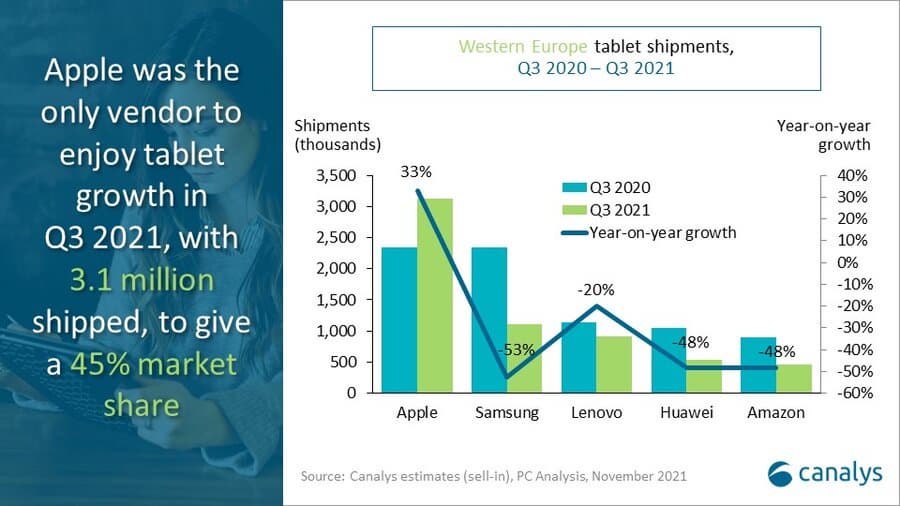 Apple was the only vendor to enjoy tablet growth in Q3 2021, with 3.1 million shipped, to give a 45% market share

Western Europe tablet shipments, Q3 2020 – Q3 2021

Shipments (thousands)

Year-on-year growth

3,500
3,000
2,500
2,000
1,500
1,000
500
0

40%
30%
20%
10%
0%
-10%
-20%
-30%
-40%
-50%
-60%

Q3 2020
Q3 2021
Year-on-year growth

33%
-53%
-20%
-48%
-48%

Apple
Samsung
Lenovo
Huawei
Amazon

Source: Canalys estimates (sell-in), PC Analysis, November 2021

canalys